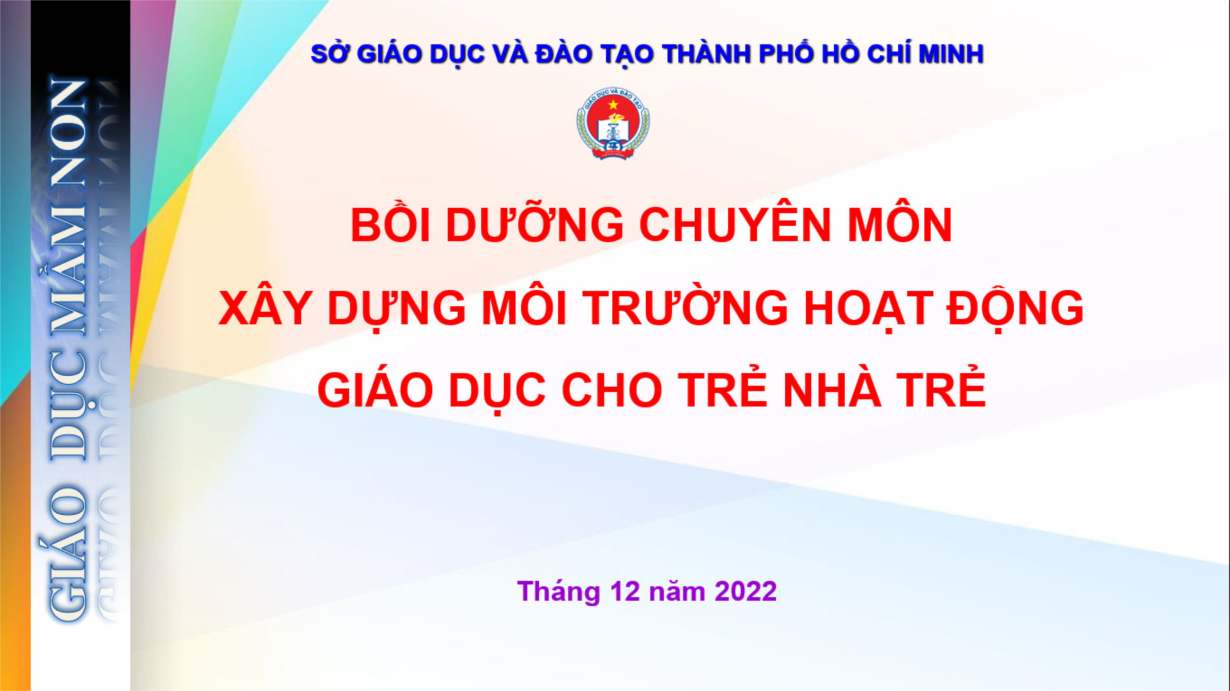 GIÁO DỤC MẦM NON

SỞ GIÁO DỤC VÀ ĐÀO TẠO THÀNH PHỐ HỒ CHÍ MINH

GIÁO DỤC VÀ ĐÀO TẠO

BỒI DƯỠNG CHUYÊN MÔN
XÂY DỰNG MÔI TRƯỜNG HOẠT ĐỘNG
GIÁO DỤC CHO TRẺ NHÀ TRẺ

Tháng 12 năm 2022